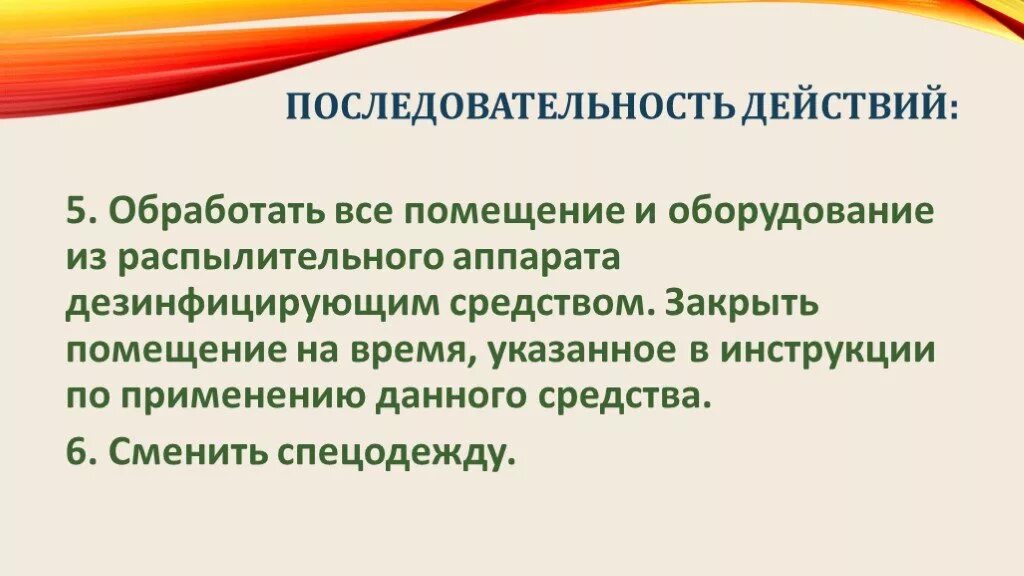 ПОСЛЕДОВАТЕЛЬНОСТЬ ДЕЙСТВИЙ:

5. Обработать все помещение и оборудование из распылительного аппарата дезинфицирующим средством. Закрыть помещение на время, указанное в инструкции по применению данного средства.

6. Сменить спецодежду.